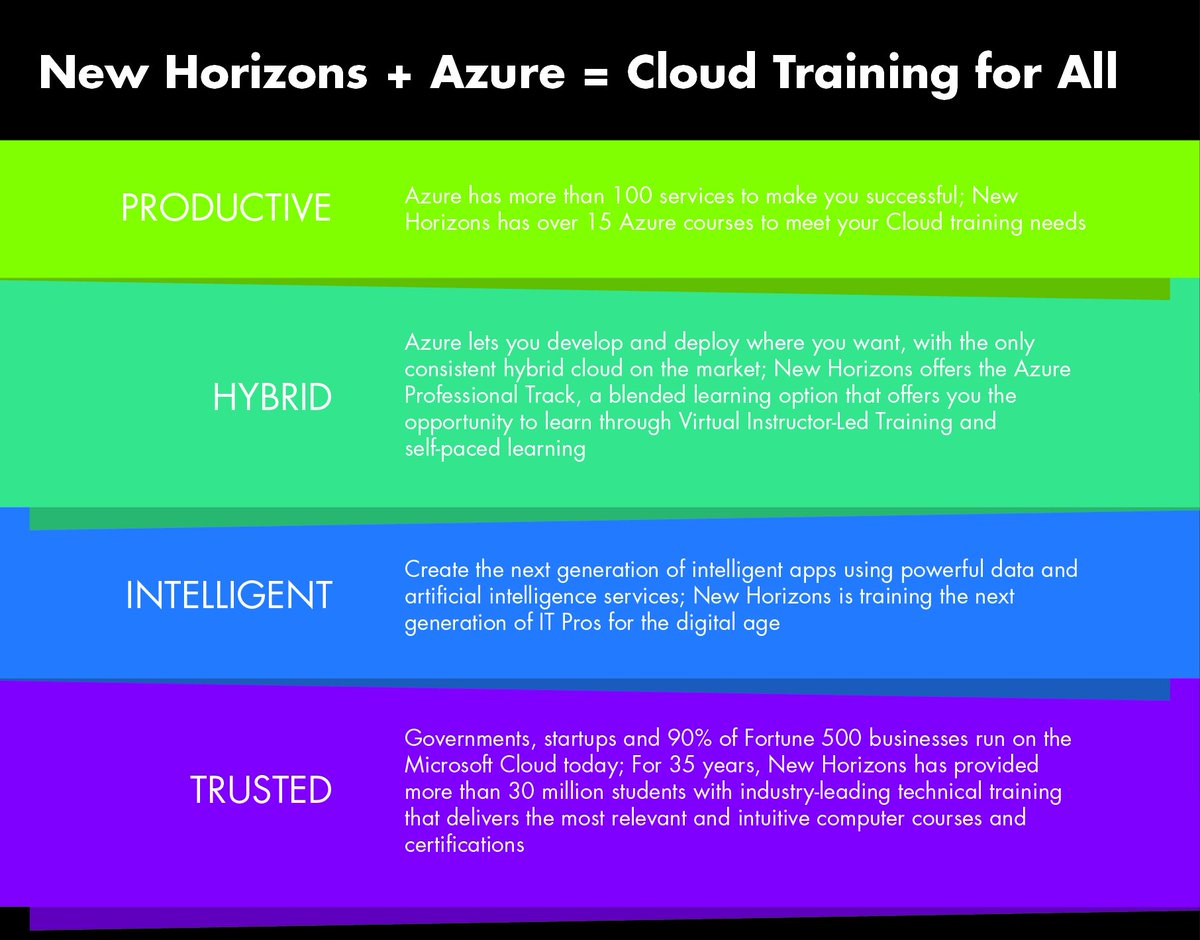 New Horizons + Azure = Cloud Training for All

PRODUCTIVE

Azure has more than 100 services to make you successful; New Horizons has over 15 Azure courses to meet your Cloud training needs

HYBRID

Azure lets you develop and deploy where you want, with the only consistent hybrid cloud on the market; New Horizons offers the Azure Professional Track, a blended learning option that offers you the opportunity to learn through Virtual Instructor-Led Training and self-paced learning

INTELLIGENT

Create the next generation of intelligent apps using powerful data and artificial intelligence services; New Horizons is training the next generation of IT Pros for the digital age

TRUSTED

Governments, startups and 90% of Fortune 500 businesses run on the Microsoft Cloud today; For 35 years, New Horizons has provided more than 30 million students with industry-leading technical training that delivers the most relevant and intuitive computer courses and certifications